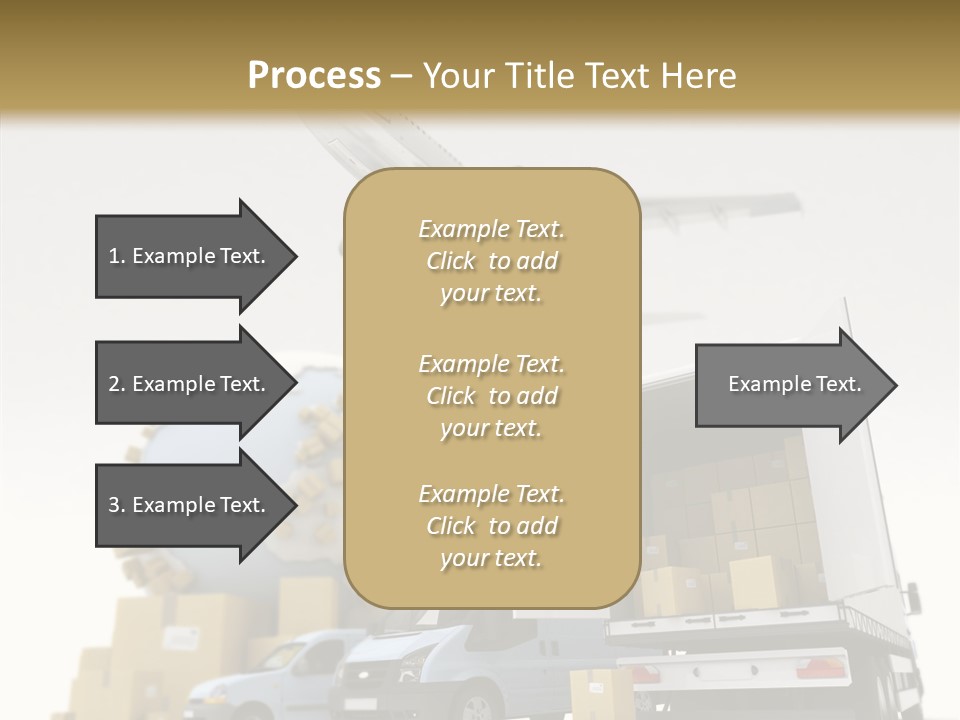 Process – Your Title Text Here

1. Example Text.

2. Example Text.

3. Example Text.

Example Text. Click to add your text.

Example Text. Click to add your text.

Example Text. Click to add your text.

Example Text.